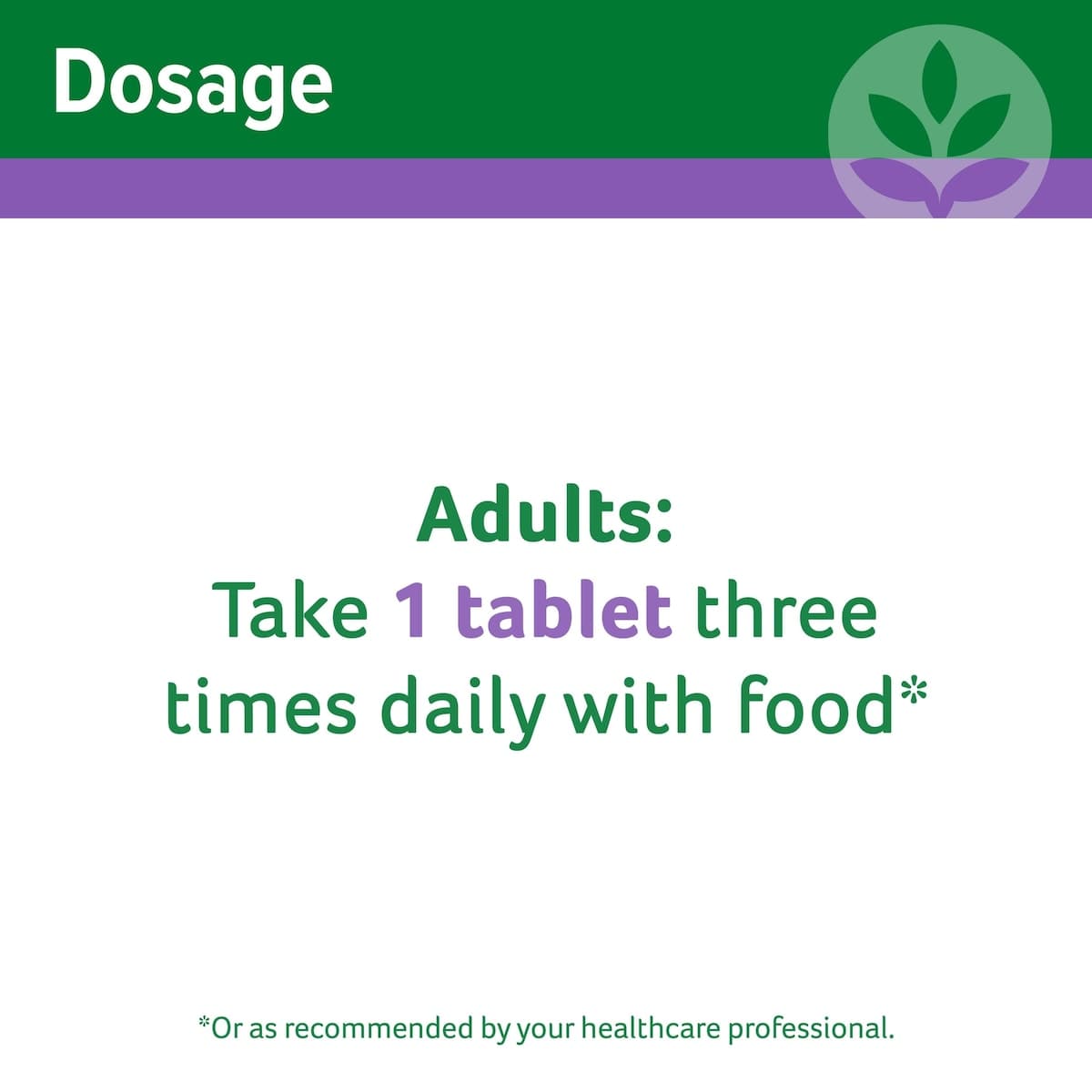 Dosage

Adults:
Take 1 tablet three times daily with food*

*Or as recommended by your healthcare professional.